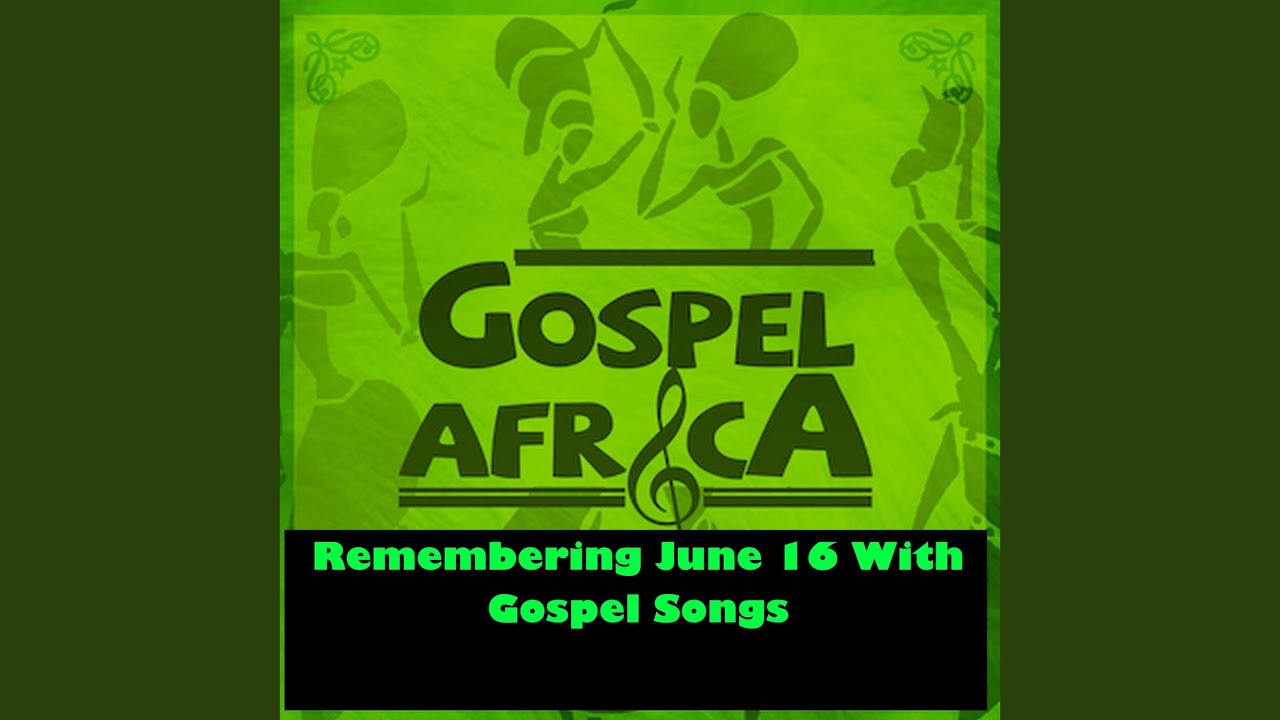 GOSPEL
AFRICA

Remembering June 16 With Gospel Songs